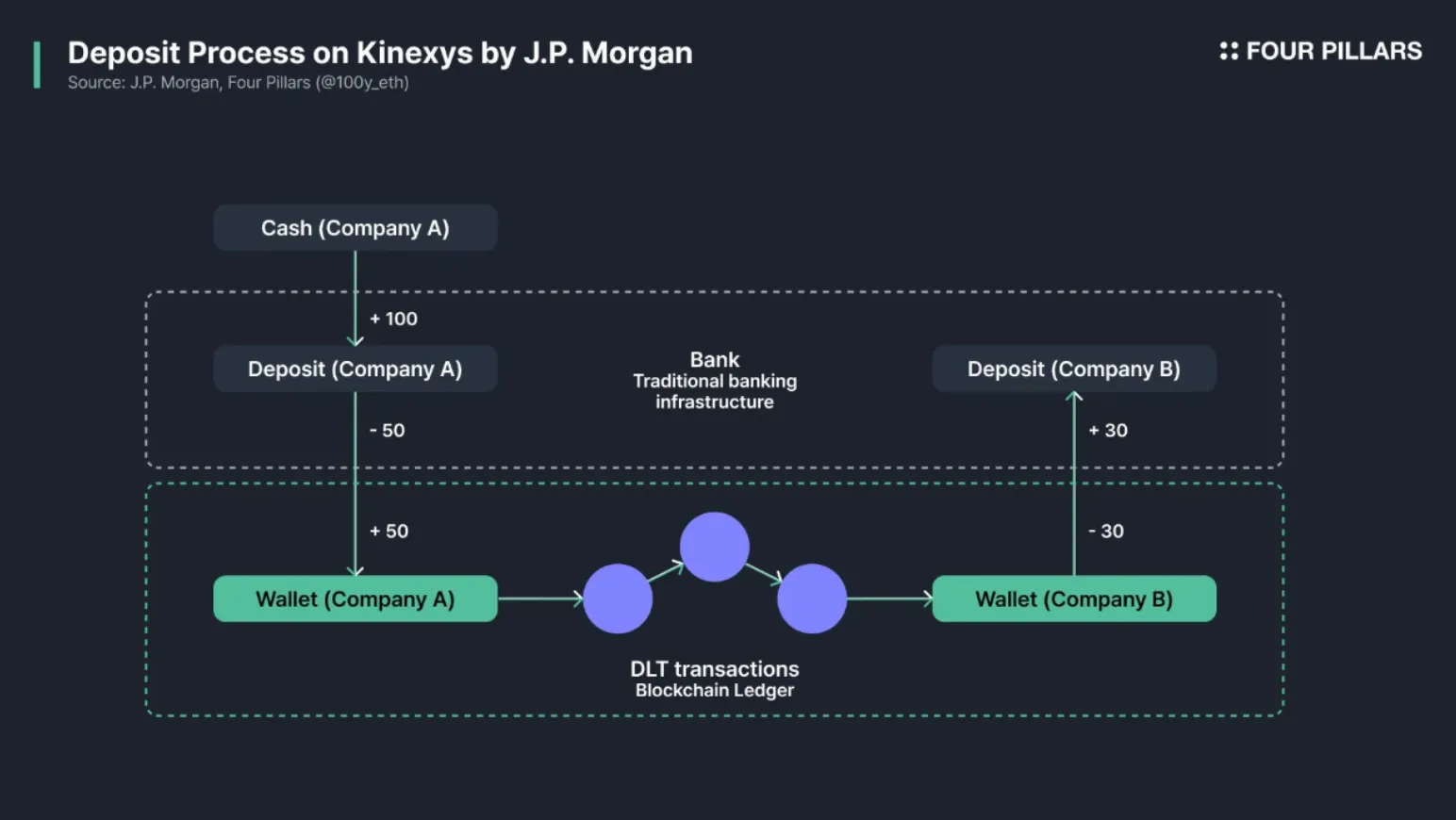 Deposit Process on Kinexys by J.P. Morgan
Source: J.P. Morgan, Four Pillars (@100y_eth)

FOUR PILLARS

Cash (Company A)

+ 100

Deposit (Company A)

Bank
Traditional banking infrastructure

Deposit (Company B)

- 50

+ 30

+ 50

- 30

Wallet (Company A)

Wallet (Company B)

DLT transactions
Blockchain Ledger